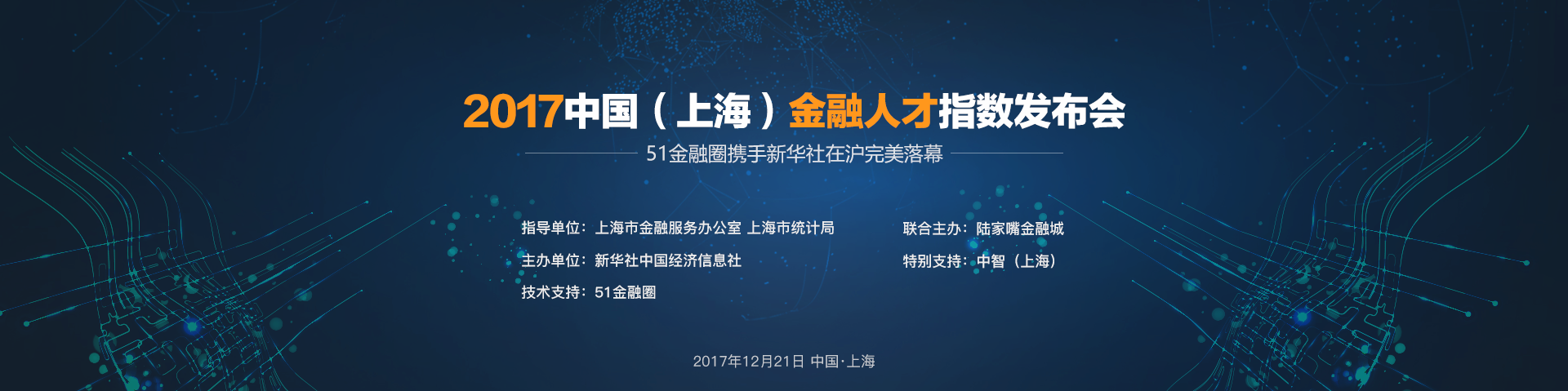 2017中国（上海）金融人才指数发布会

51金融圈携手新华社在沪完美落幕

指导单位：上海市金融服务办公室 上海市统计局

主办单位：新华社中国经济信息社

技术支持：51金融圈

联合主办：陆家嘴金融城

特别支持：中智（上海）

2017年12月21日 中国·上海